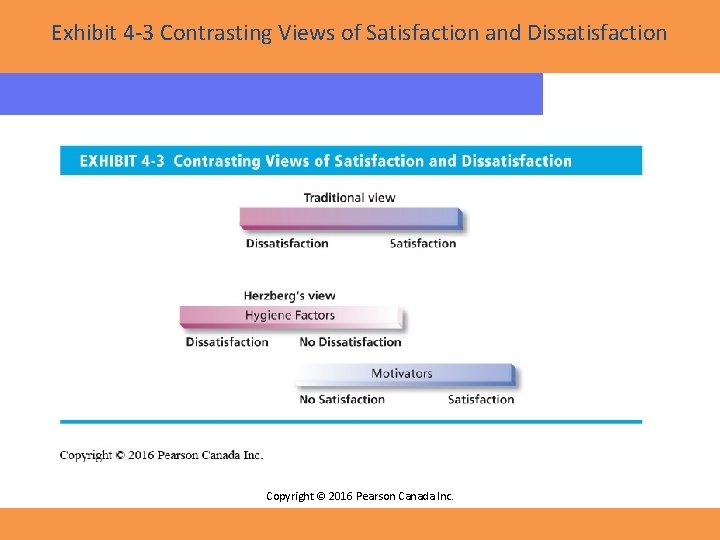 Exhibit 4-3 Contrasting Views of Satisfaction and Dissatisfaction

EXHIBIT 4-3 Contrasting Views of Satisfaction and Dissatisfaction

Traditional view

Dissatisfaction

Satisfaction

Herzberg's view

Hygiene Factors

Dissatisfaction

No Dissatisfaction

Motivators

No Satisfaction

Satisfaction

Copyright © 2016 Pearson Canada Inc.

Copyright © 2016 Pearson Canada Inc.